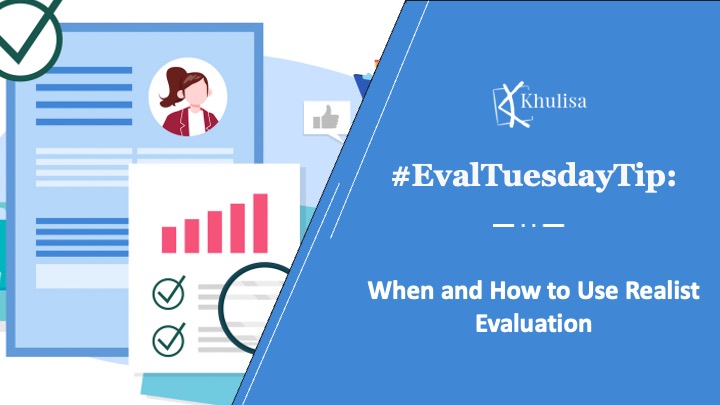 Khulisa

#EvalTuesdayTip:

When and How to Use Realist Evaluation